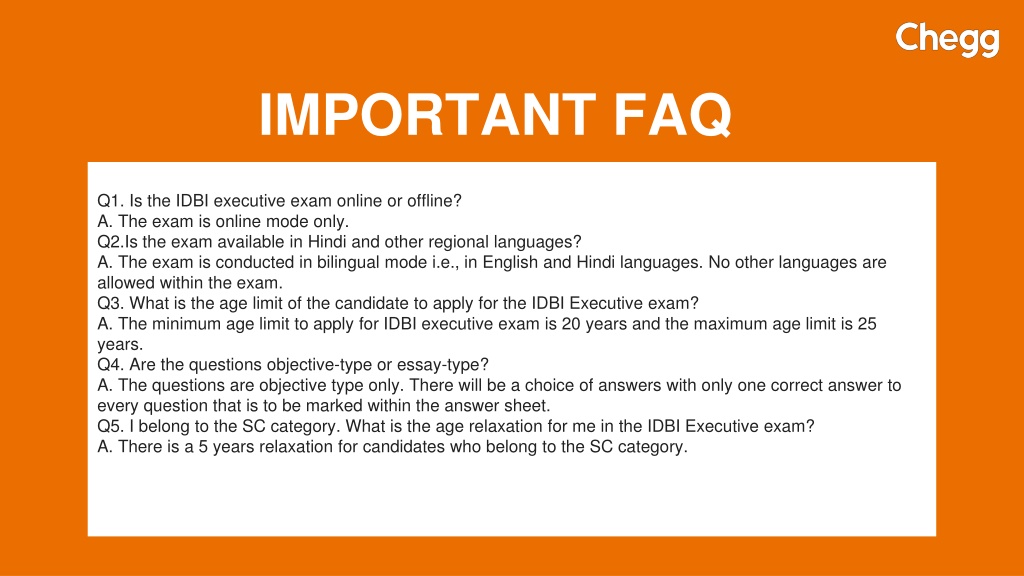 Chegg

IMPORTANT FAQ

Q1. Is the IDBI executive exam online or offline?
A. The exam is online mode only.
Q2.Is the exam available in Hindi and other regional languages?
A. The exam is conducted in bilingual mode i.e., in English and Hindi languages. No other languages are allowed within the exam.
Q3. What is the age limit of the candidate to apply for the IDBI Executive exam?
A. The minimum age limit to apply for IDBI executive exam is 20 years and the maximum age limit is 25 years.
Q4. Are the questions objective-type or essay-type?
A. The questions are objective type only. There will be a choice of answers with only one correct answer to every question that is to be marked within the answer sheet.
Q5. I belong to the SC category. What is the age relaxation for me in the IDBI Executive exam?
A. There is a 5 years relaxation for candidates who belong to the SC category.